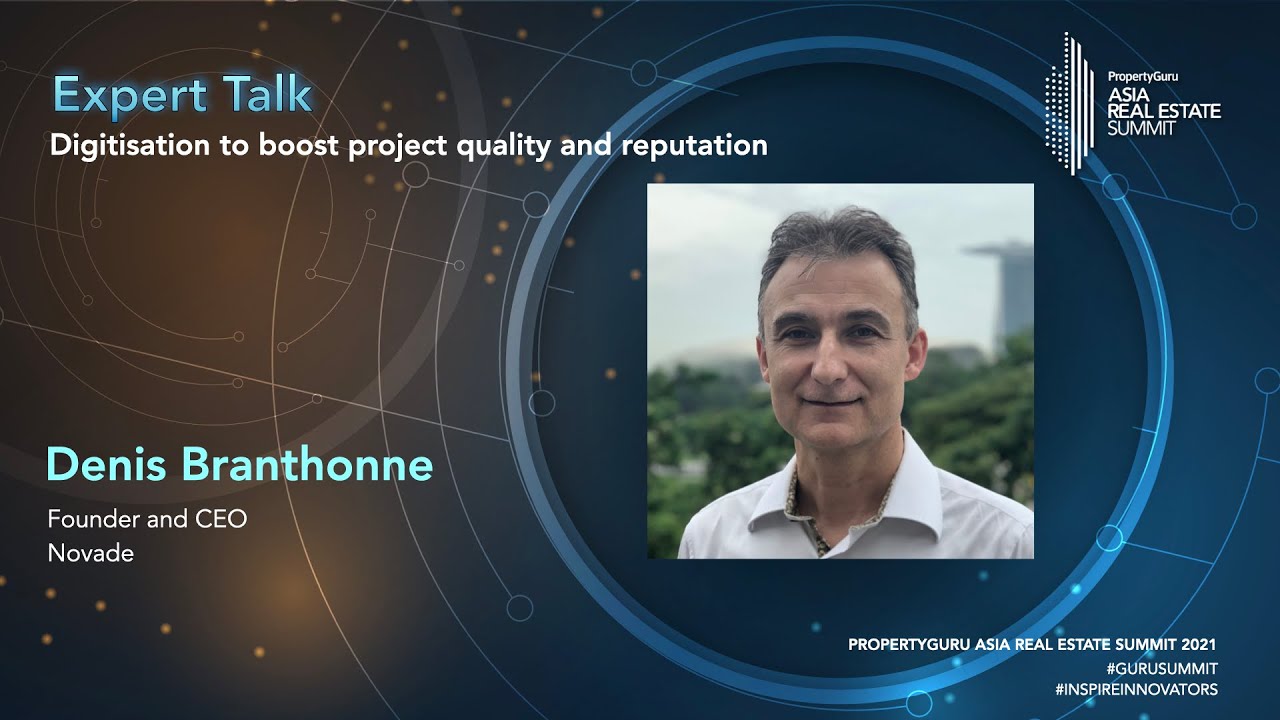 Expert Talk
Digitisation to boost project quality and reputation

PropertyGuru
ASIA
REAL ESTATE
SUMMIT

Denis Branthonne
Founder and CEO
Novade

PROPERTYGURU ASIA REAL ESTATE SUMMIT 2021
#GURUSUMMIT
#INSPIREINNOVATORS